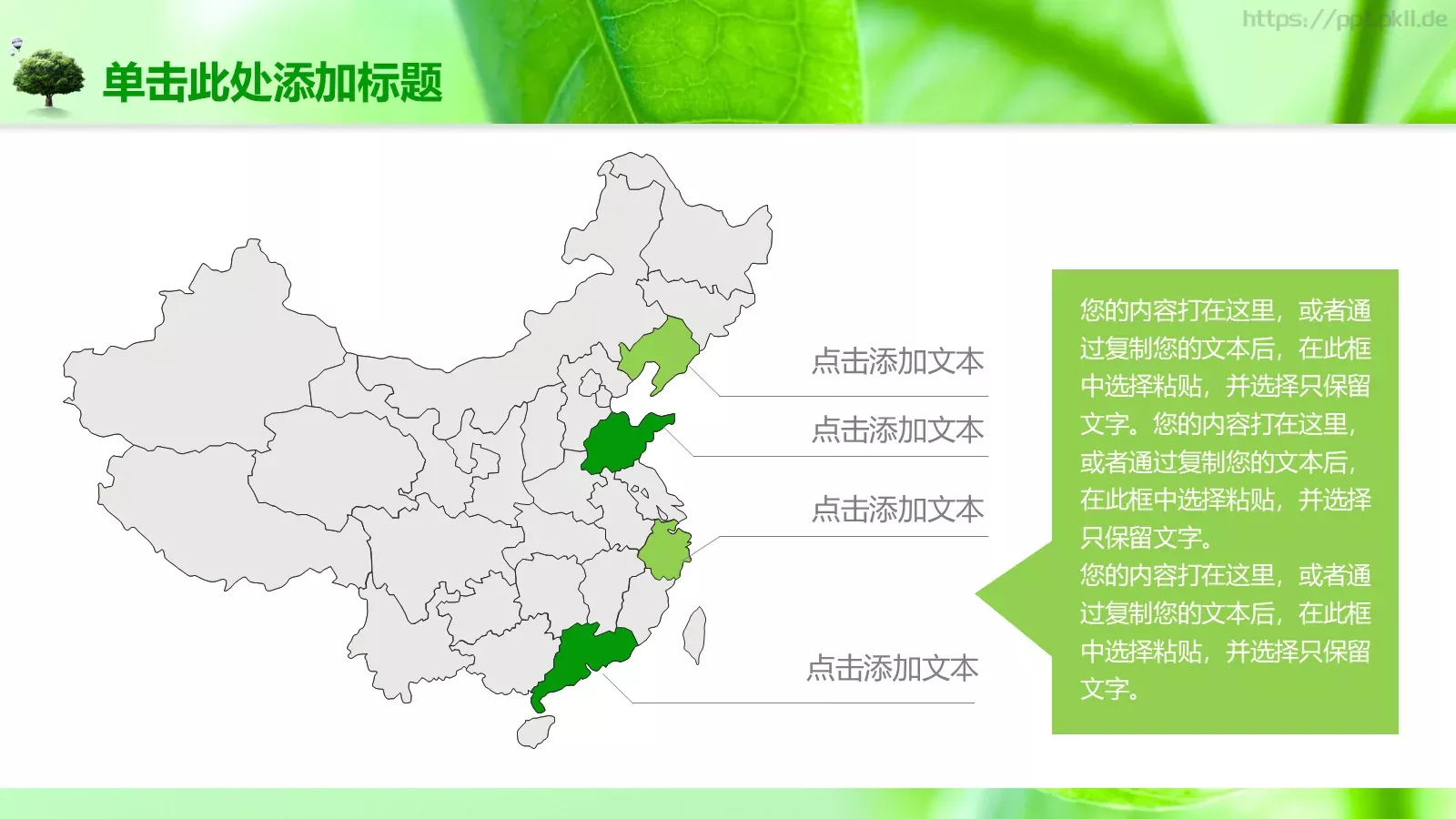 https://pptokll.de

单击此处添加标题

点击添加文本

点击添加文本

点击添加文本

点击添加文本

您的内容打在这里，或者通过复制您的文本后，在此框中选择粘贴，并选择只保留文字。您的内容打在这里，或者通过复制您的文本后，在此框中选择粘贴，并选择只保留文字。
您的内容打在这里，或者通过复制您的文本后，在此框中选择粘贴，并选择只保留文字。